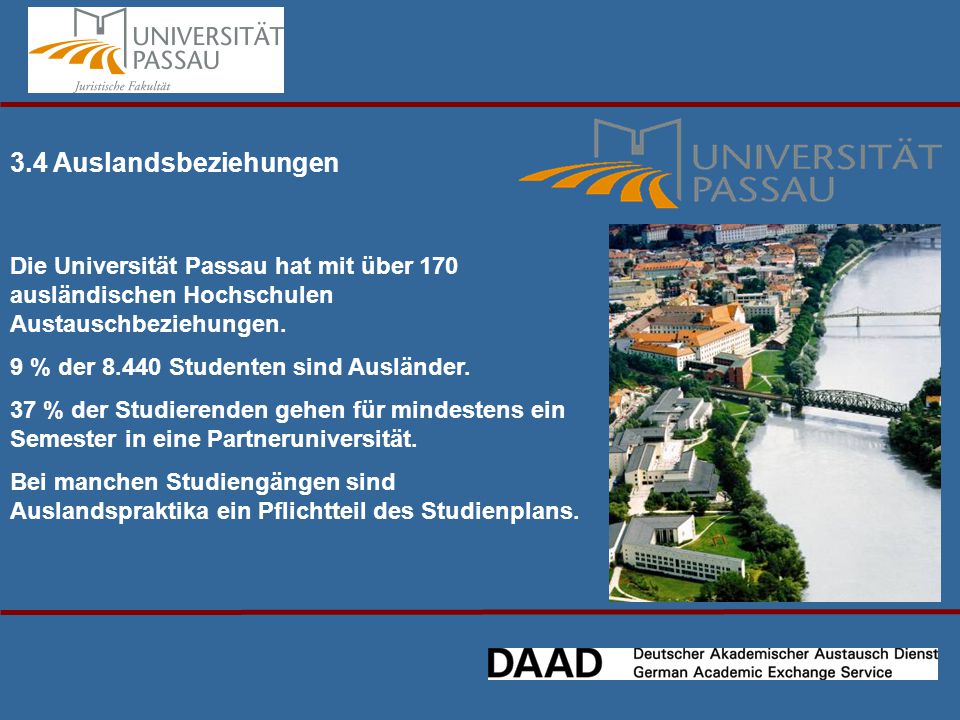 UNIVERSITÄT PASSAU
Juristische Fakultät

3.4 Auslandsbeziehungen

UNIVERSITÄT PASSAU

Die Universität Passau hat mit über 170 ausländischen Hochschulen Austauschbeziehungen.

9 % der 8.440 Studenten sind Ausländer.

37 % der Studierenden gehen für mindestens ein Semester in eine Partneruniversität.

Bei manchen Studiengängen sind Auslandspraktika ein Pflichtteil des Studienplans.

DAAD Deutscher Akademischer Austausch Dienst
German Academic Exchange Service